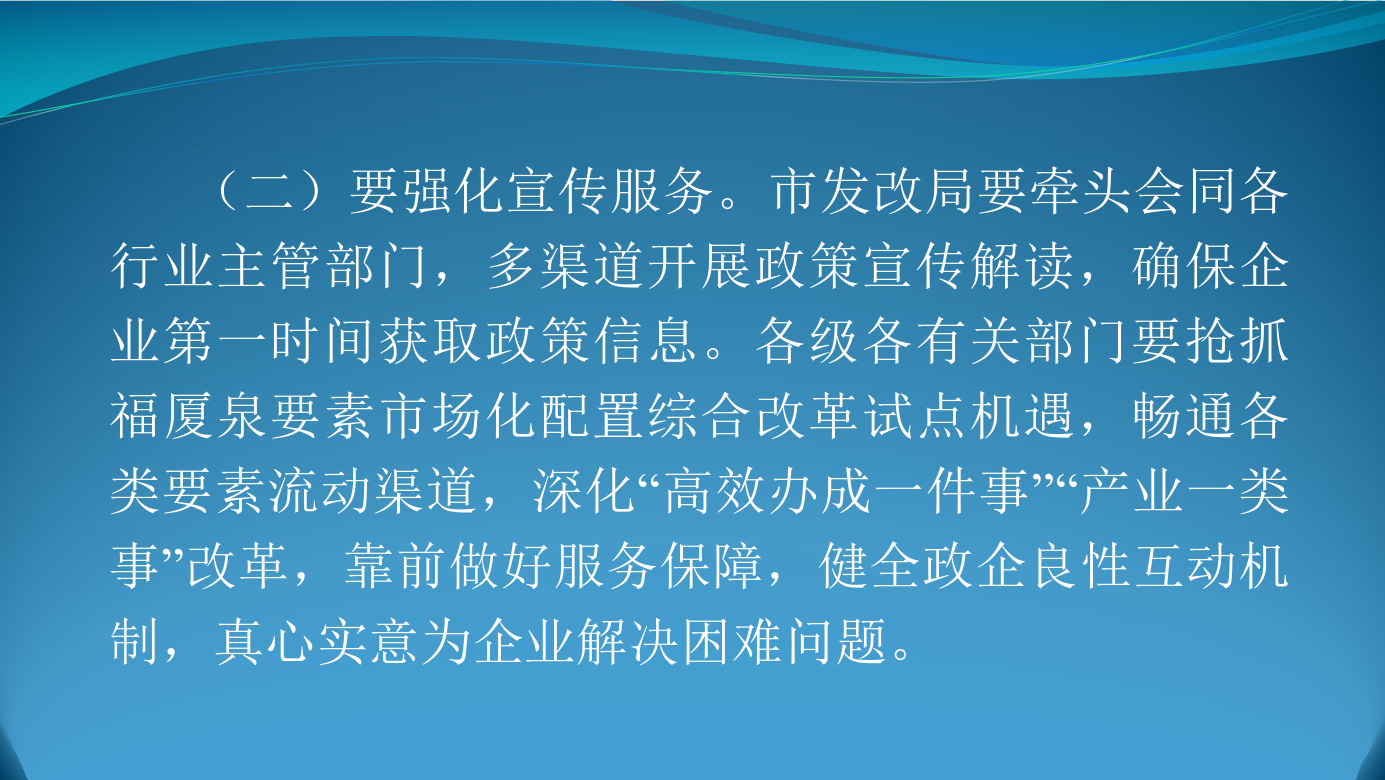 （二）要强化宣传服务。市发改局要牵头会同各行业主管部门，多渠道开展政策宣传解读，确保企业第一时间获取政策信息。各级各有关部门要抢抓福厦泉要素市场化配置综合改革试点机遇，畅通各类要素流动渠道，深化“高效办成一件事”“产业一类事”改革，靠前做好服务保障，健全政企良性互动机制，真心实意为企业解决困难问题。